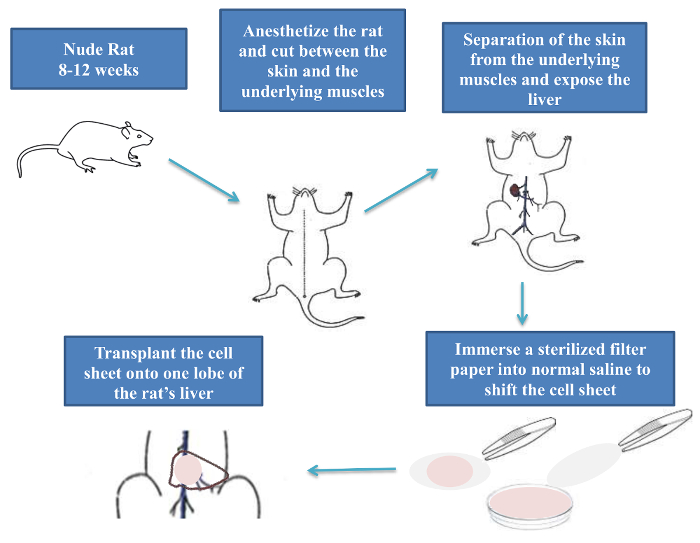 Nude Rat
8-12 weeks

Anesthetize the rat and cut between the skin and the underlying muscles

Separation of the skin from the underlying muscles and expose the liver

Immerse a sterilized filter paper into normal saline to shift the cell sheet

Transplant the cell sheet onto one lobe of the rat's liver